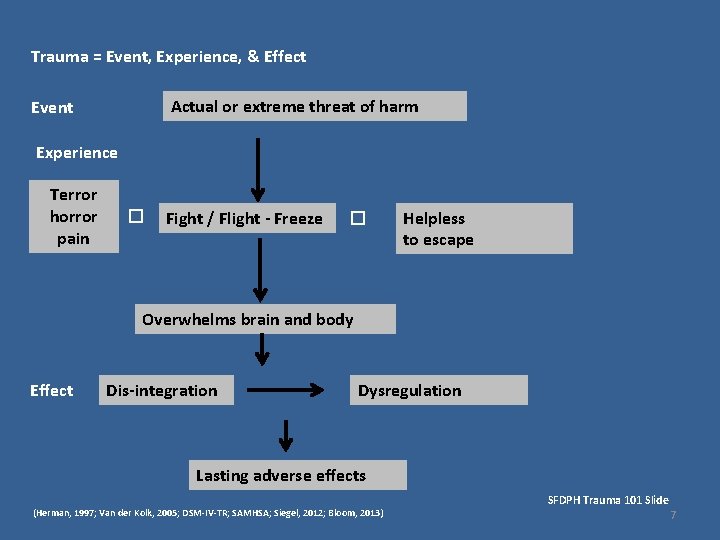 Trauma = Event, Experience, & Effect

Event

Actual or extreme threat of harm

Experience

Terror horror pain

□

Fight / Flight - Freeze

□

Helpless to escape

Overwhelms brain and body

Effect

Dis-integration

Dysregulation

Lasting adverse effects

SFDPH Trauma 101 Slide

(Herman, 1997; Van der Kolk, 2005; DSM-IV-TR; SAMHSA; Siegel, 2012; Bloom, 2013)

7